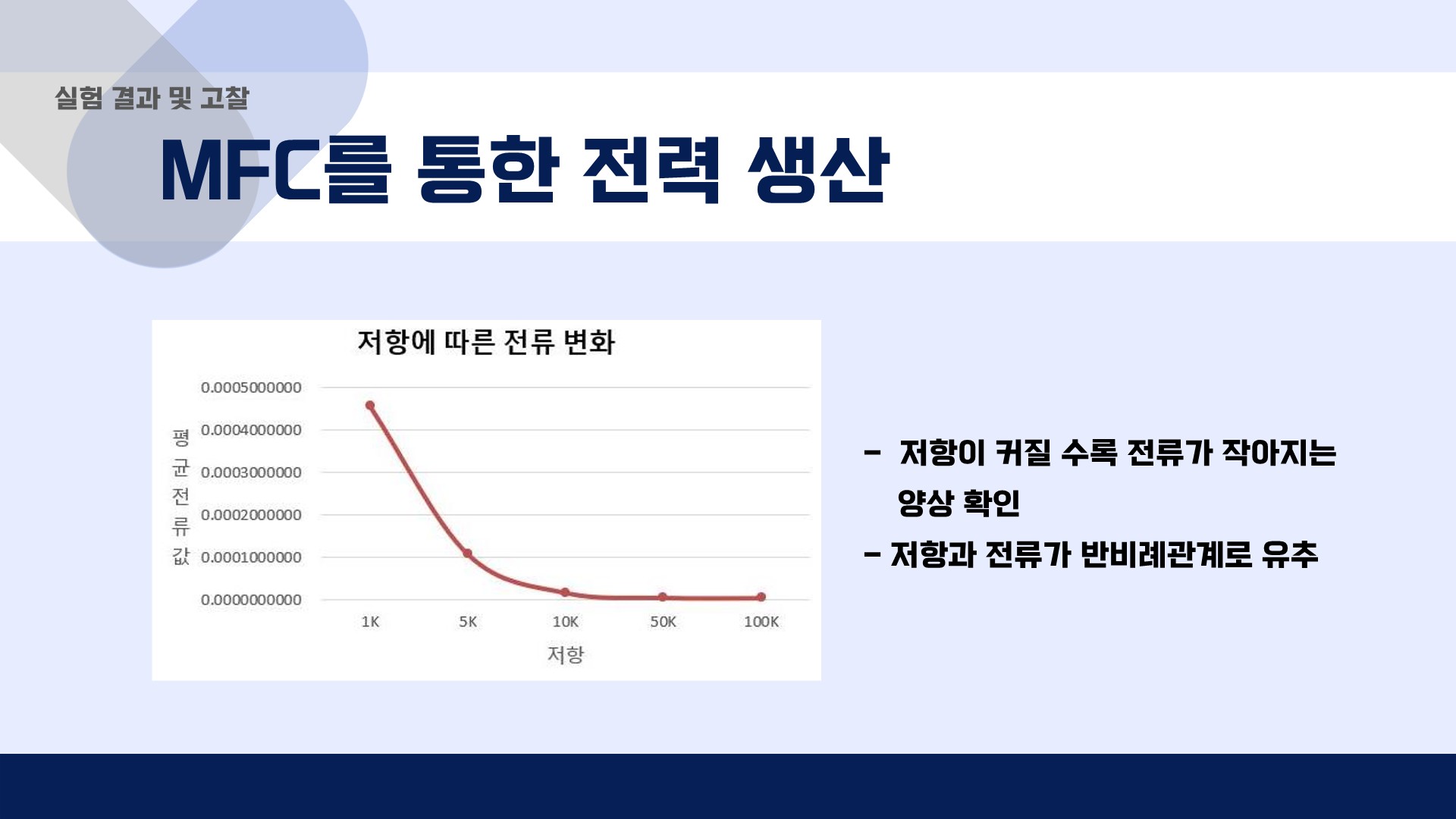 실험 결과 및 고찰

MFC를 통한 전력 생산

저항에 따른 전류 변화

평균전류값

0.0005000000
0.0004000000
0.0003000000
0.0002000000
0.0001000000
0.0000000000

1K 5K 10K 50K 100K

저항

- 저항이 커질 수록 전류가 작아지는 양상 확인

- 저항과 전류가 반비례관계로 유추